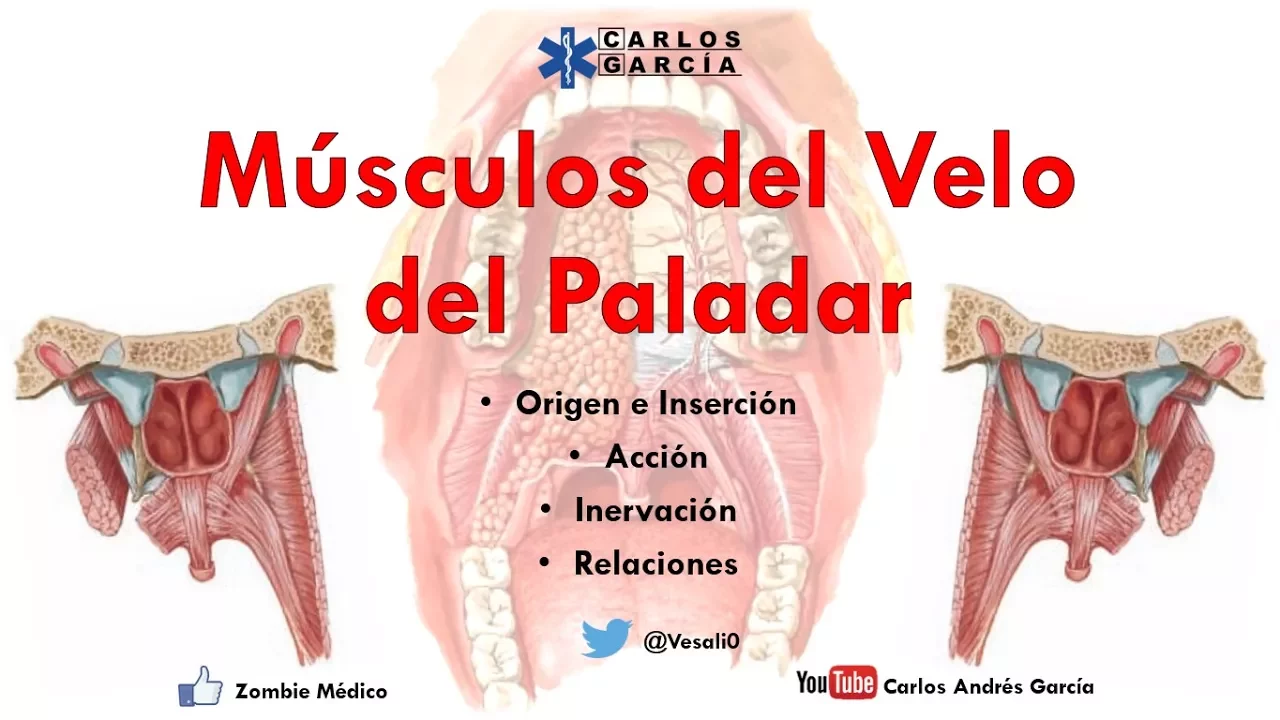 CARLOS
GARCÍA

Músculos del Velo del Paladar

• Origen e Inserción
• Acción
• Inervación
• Relaciones

@Vesali0

Zombie Médico

YouTube Carlos Andrés García